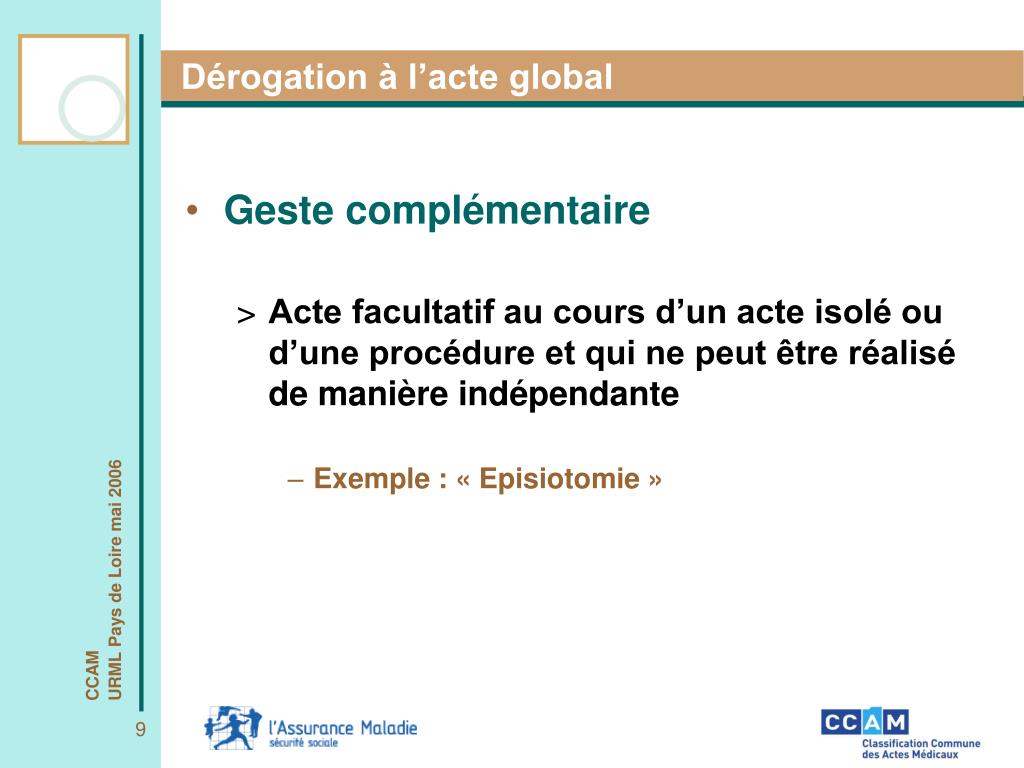 Dérogation à l’acte global

• Geste complémentaire

> Acte facultatif au cours d’un acte isolé ou d’une procédure et qui ne peut être réalisé de manière indépendante

– Exemple : « Episiotomie »

CCAM
URML Pays de Loire mai 2006

9

l’Assurance Maladie
sécurité sociale

CCAM
Classification Commune des Actes Médicaux